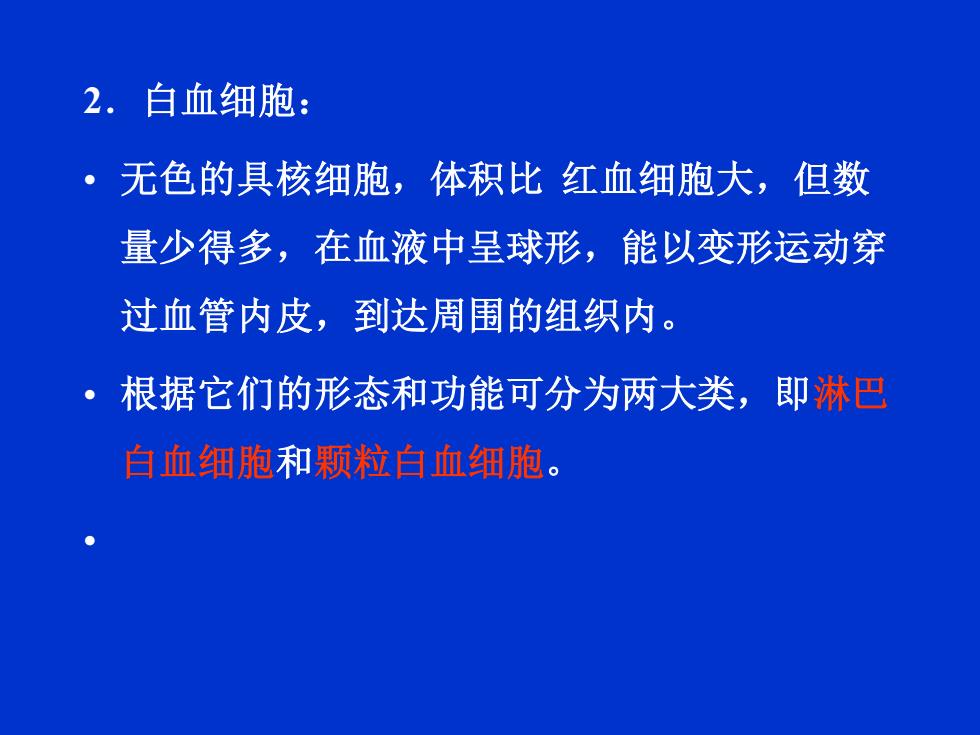 2. 白血细胞：

• 无色的具核细胞，体积比 红血细胞大，但数量少得多，在血液中呈球形，能以变形运动穿过血管内皮，到达周围的组织内。

• 根据它们的形态和功能可分为两大类，即淋巴白血细胞和颗粒白血细胞。

•